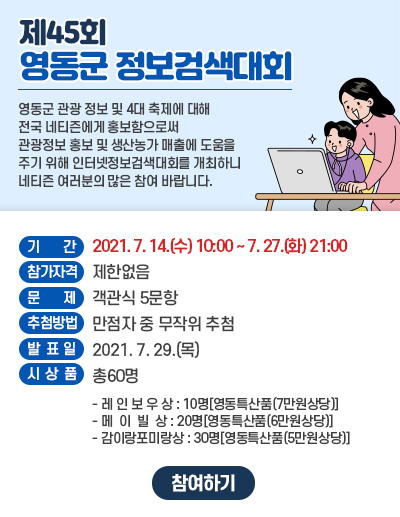 제45회
영동군 정보검색대회

영동군 관광 정보 및 4대 축제에 대해 전국 네티즌에게 홍보함으로써 관광정보 홍보 및 생산농가 매출에 도움을 주기 위해 인터넷정보검색대회를 개최하니 네티즌 여러분의 많은 참여 바랍니다.

기 간 2021. 7. 14.(수) 10:00 ~ 7. 27.(화) 21:00
참가자격 제한없음
문 제 객관식 5문항
추첨방법 만점자 중 무작위 추첨
발 표 일 2021. 7. 29.(목)
시 상 품 총60명

- 레 인 보 우 상 : 10명[영동특산품(7만원상당)]
- 메 이 빌 상 : 20명[영동특산품(6만원상당)]
- 감이랑포미랑상 : 30명[영동특산품(5만원상당)]

참여하기